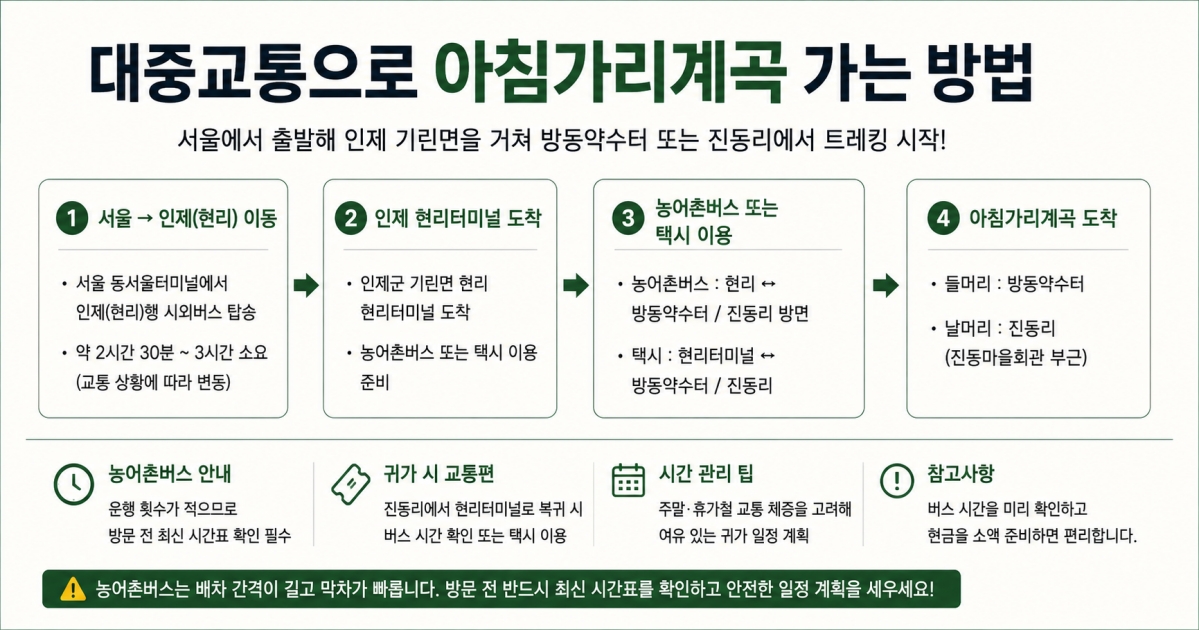 대중교통으로 아침가리계곡 가는 방법

서울에서 출발해 인제 기린면을 거쳐 방동약수터 또는 진동리에서 트레킹 시작!

1 서울 → 인제(현리) 이동

• 서울 동서울터미널에서 인제(현리)행 시외버스 탑승

• 약 2시간 30분 ~ 3시간 소요 (교통 상황에 따라 변동)

2 인제 현리터미널 도착

• 인제군 기린면 현리 현리터미널 도착

• 농어촌버스 또는 택시 이용 준비

3 농어촌버스 또는 택시 이용

• 농어촌버스 : 현리 ↔ 방동약수터 / 진동리 방면

• 택시 : 현리터미널 ↔ 방동약수터 / 진동리

4 아침가리계곡 도착

• 들머리 : 방동약수터

• 날머리 : 진동리 (진동마을회관 부근)

농어촌버스 안내
운행 횟수가 적으므로 방문 전 최신 시간표 확인 필수

귀가 시 교통편
진동리에서 현리터미널로 복귀 시 버스 시간 확인 또는 택시 이용

시간 관리 팁
주말·휴가철 교통 체증을 고려해 여유 있는 귀가 일정 계획

참고사항
버스 시간을 미리 확인하고 현금을 소액 준비하면 편리합니다.

농어촌버스는 배차 간격이 길고 막차가 빠릅니다. 방문 전 반드시 최신 시간표를 확인하고 안전한 일정 계획을 세우세요!